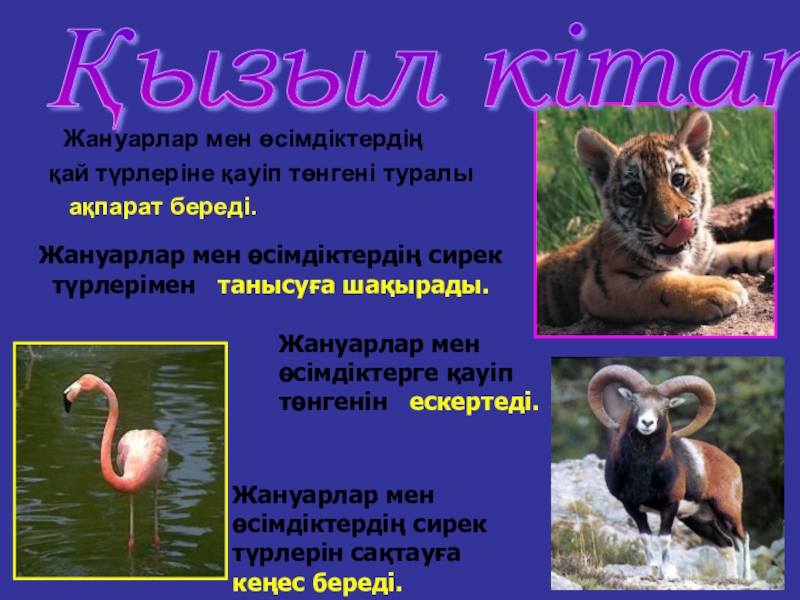 Қызыл кітап

Жануарлар мен өсімдіктердің қай түрлеріне қауіп төнгені туралы ақпарат береді.

Жануарлар мен өсімдіктердің сирек түрлерімен танысуға шақырады.

Жануарлар мен өсімдіктерге қауіп төнгенін ескертеді.

Жануарлар мен өсімдіктердің сирек түрлерін сақтауға кеңес береді.